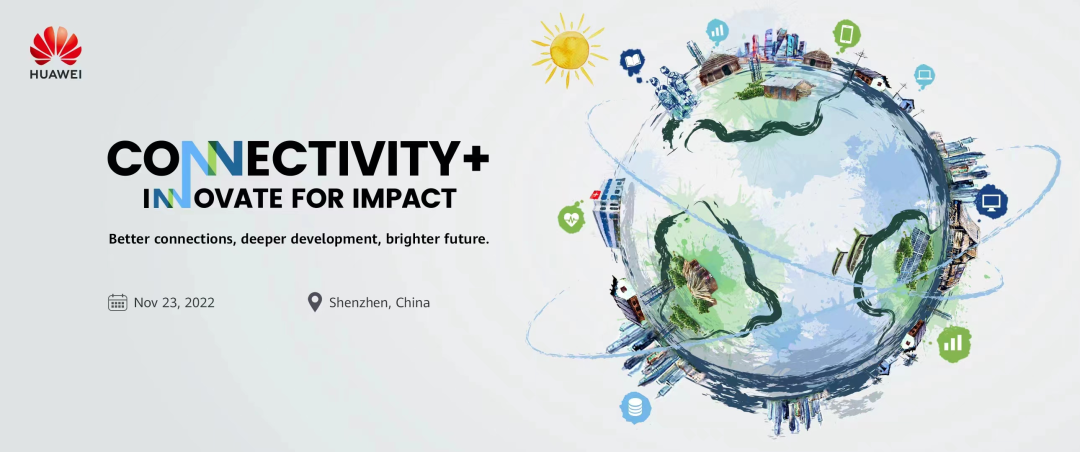 HUAWEI

CONNECTIVITY+
INNOVATE FOR IMPACT

Better connections, deeper development, brighter future.

Nov 23, 2022

Shenzhen, China